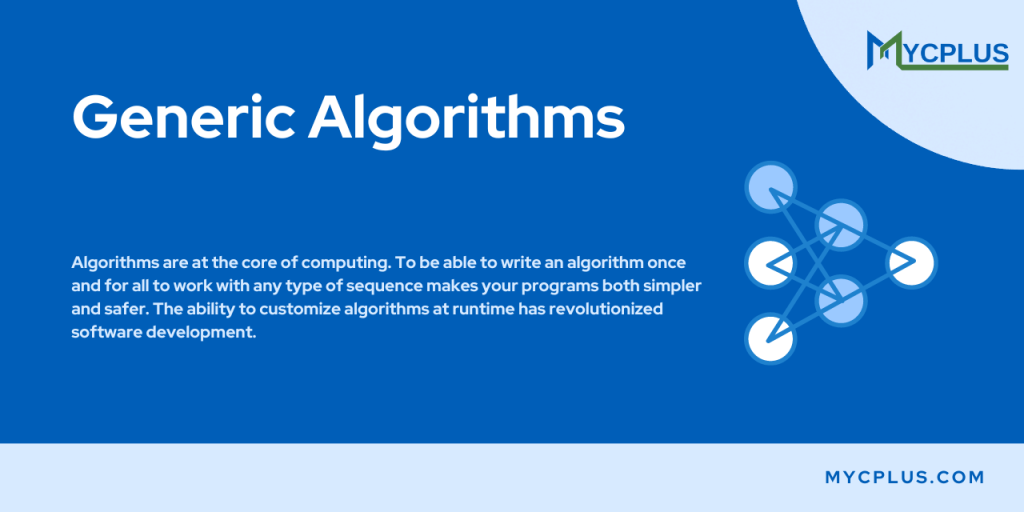 MYCPLUS

Generic Algorithms

Algorithms are at the core of computing. To be able to write an algorithm once and for all to work with any type of sequence makes your programs both simpler and safer. The ability to customize algorithms at runtime has revolutionized software development.

MYCPLUS.COM